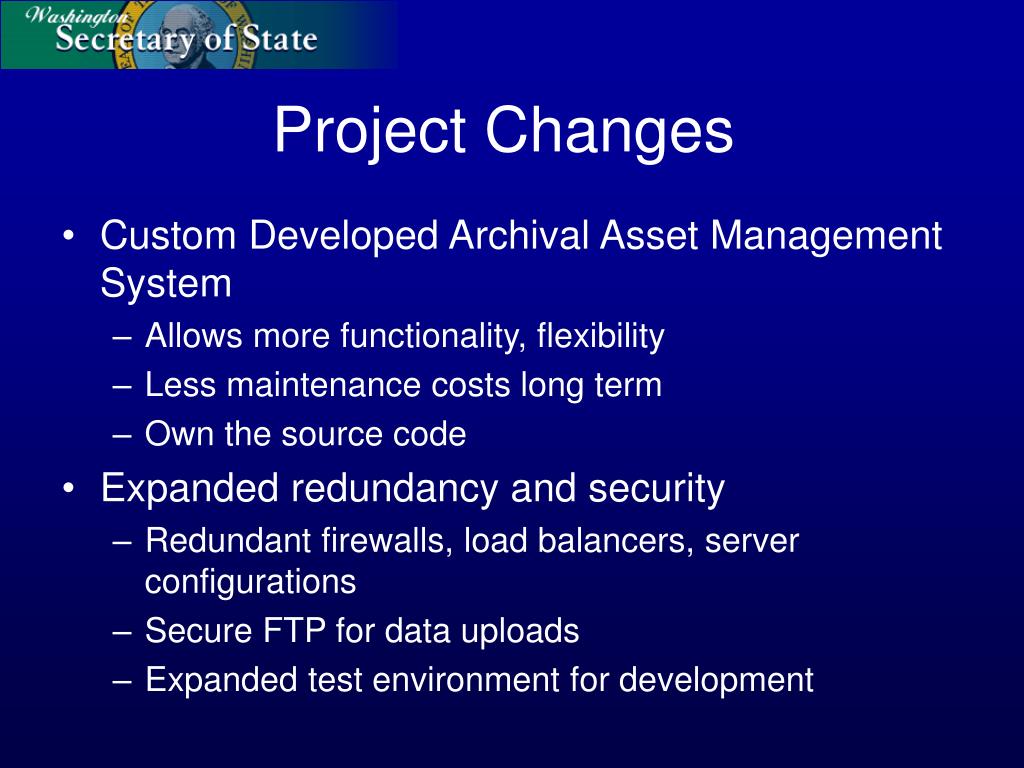 Washington
Secretary of State

Project Changes

• Custom Developed Archival Asset Management System
– Allows more functionality, flexibility
– Less maintenance costs long term
– Own the source code

• Expanded redundancy and security
– Redundant firewalls, load balancers, server configurations
– Secure FTP for data uploads
– Expanded test environment for development